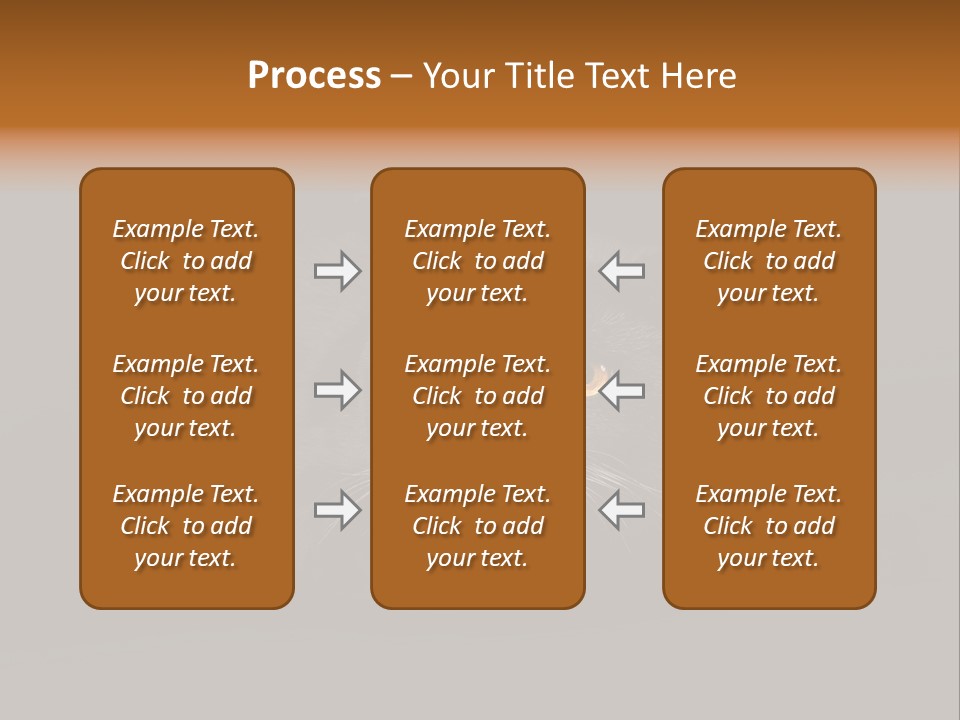 Process – Your Title Text Here

Example Text. Click to add your text.

Example Text. Click to add your text.

Example Text. Click to add your text.

Example Text. Click to add your text.

Example Text. Click to add your text.

Example Text. Click to add your text.

Example Text. Click to add your text.

Example Text. Click to add your text.

Example Text. Click to add your text.